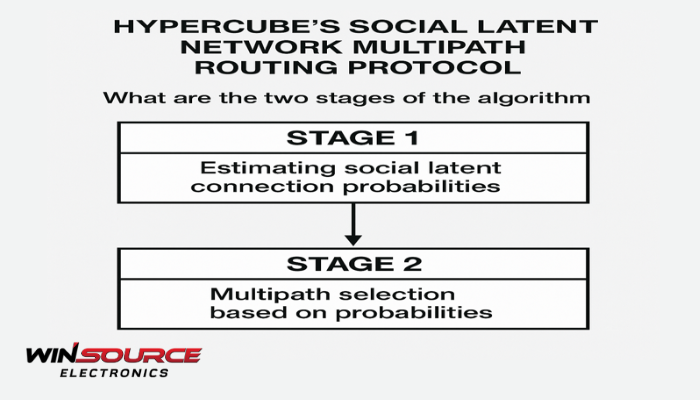 HYPERCUBE'S SOCIAL LATENT NETWORK MULTIPATH ROUTING PROTOCOL

What are the two stages of the algorithm

STAGE 1

Estimating social latent connection probabilities

STAGE 2

Multipath selection based on probabilities

WINSOURCE
ELECTRONICS